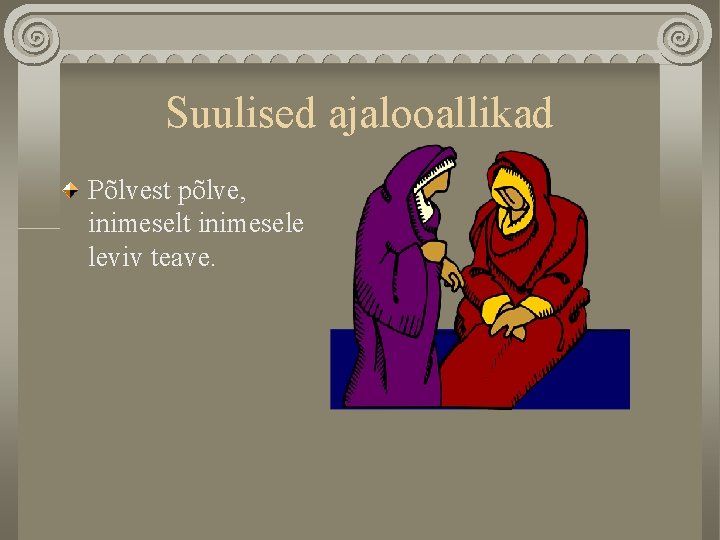 Suulised ajalooallikad

Põlvest põlve, inimeselt inimesele leviv teave.